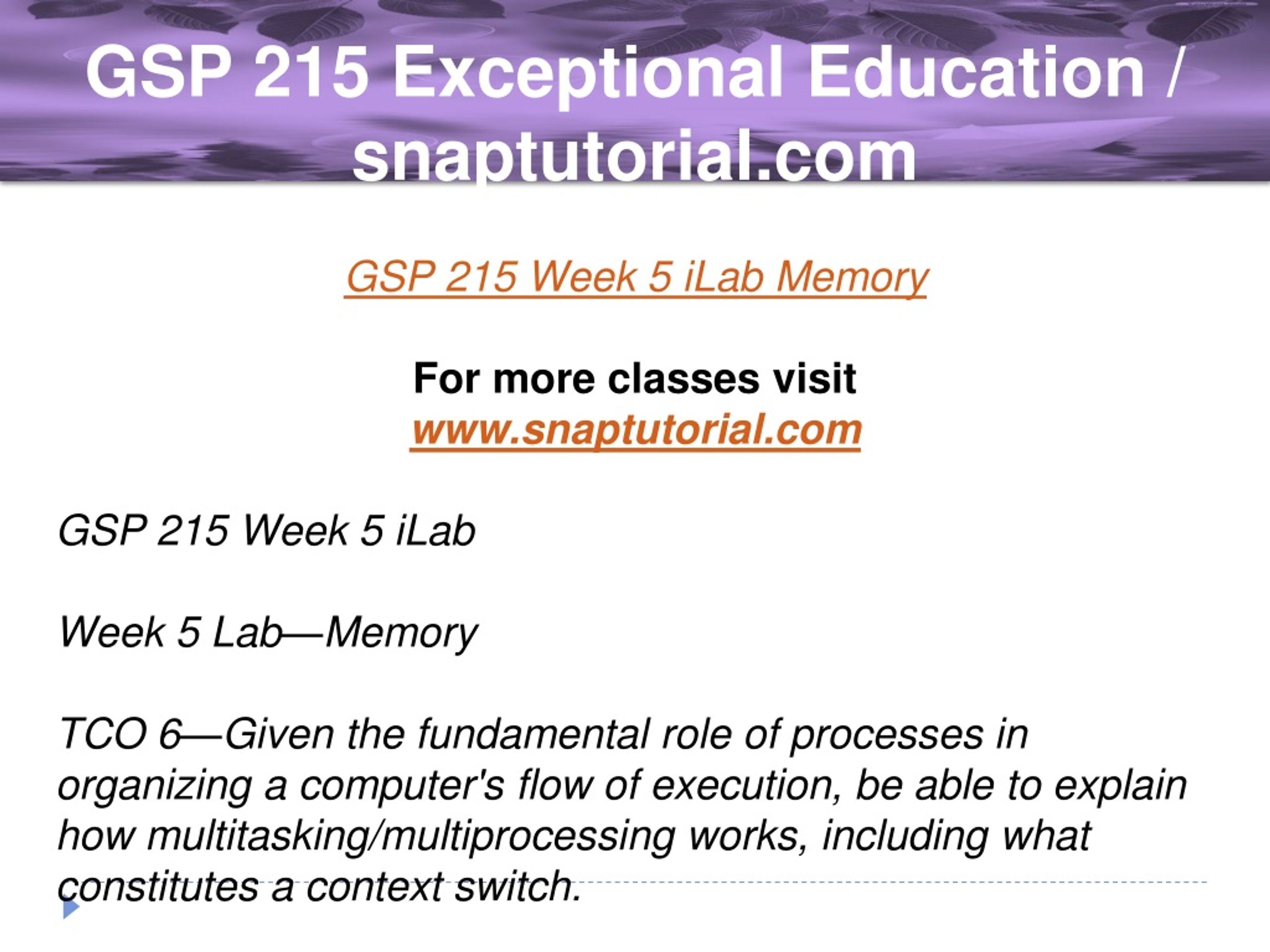 GSP 215 Exceptional Education / snaptutorial.com

GSP 215 Week 5 iLab Memory

For more classes visit
www.snaptutorial.com

GSP 215 Week 5 iLab

Week 5 Lab—Memory

TCO 6—Given the fundamental role of processes in organizing a computer's flow of execution, be able to explain how multitasking/multiprocessing works, including what constitutes a context switch.